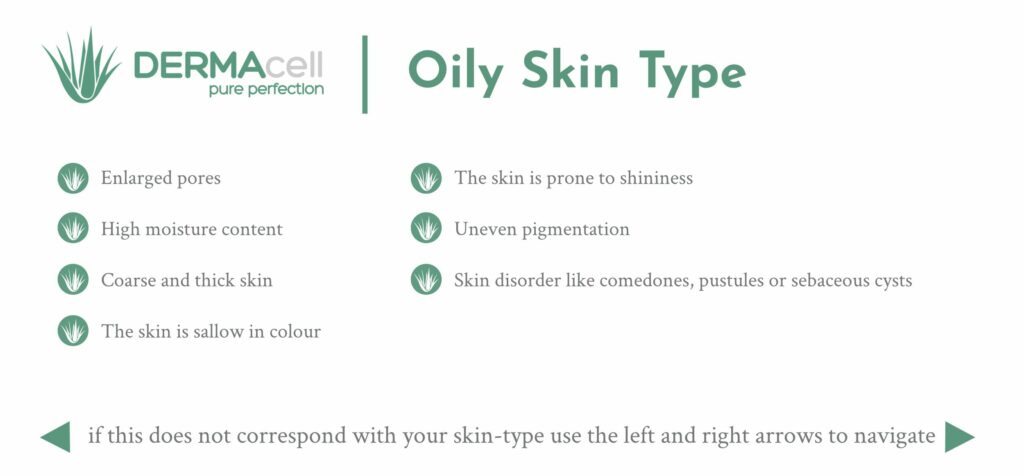 DERMAcell
pure perfection

Oily Skin Type

Enlarged pores

High moisture content

Coarse and thick skin

The skin is sallow in colour

The skin is prone to shininess

Uneven pigmentation

Skin disorder like comedones, pustules or sebaceous cysts

if this does not correspond with your skin-type use the left and right arrows to navigate